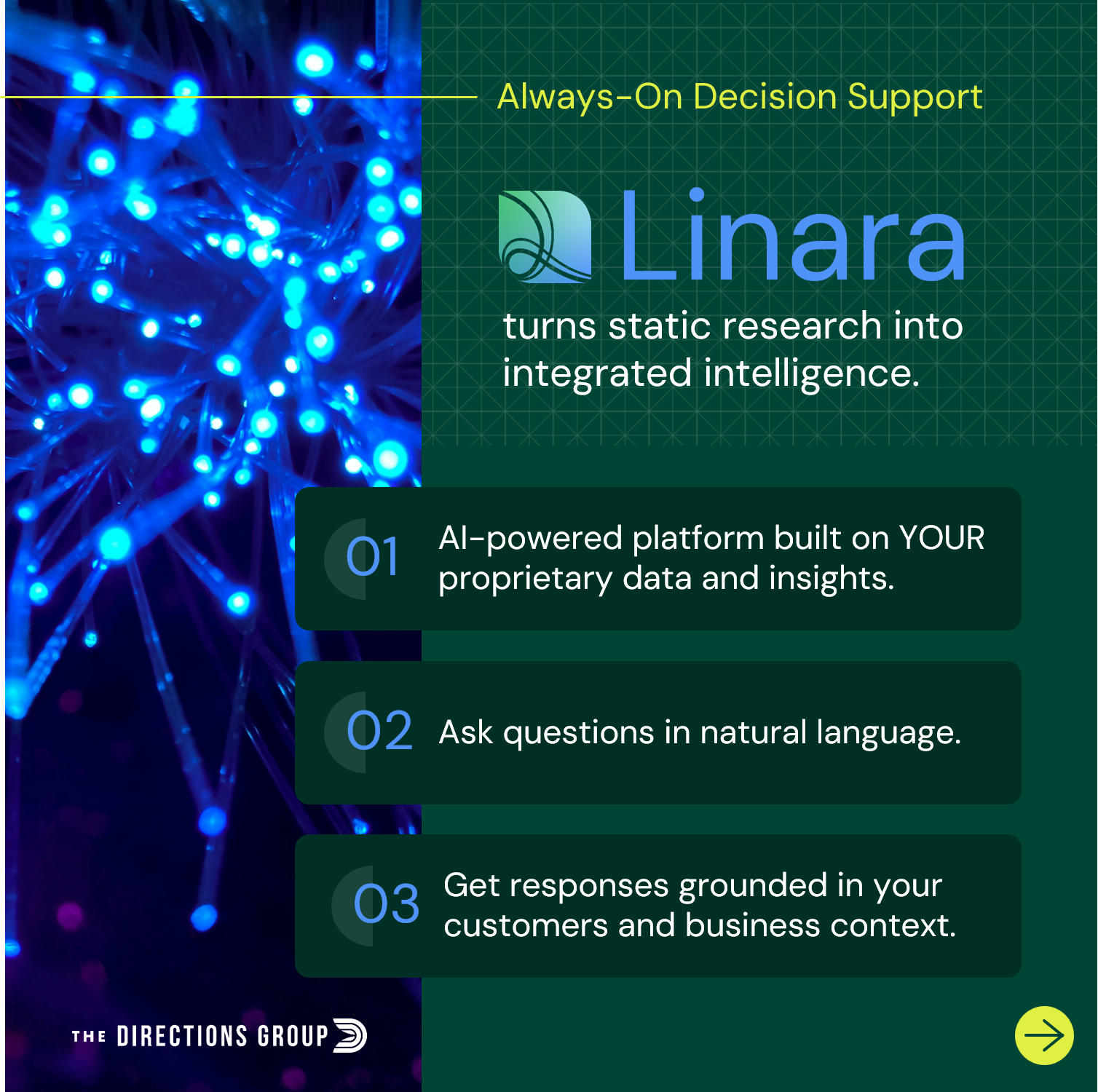 Always-On Decision Support

Linara

turns static research into integrated intelligence.

01 AI-powered platform built on YOUR proprietary data and insights.

02 Ask questions in natural language.

03 Get responses grounded in your customers and business context.

THE DIRECTIONS GROUP